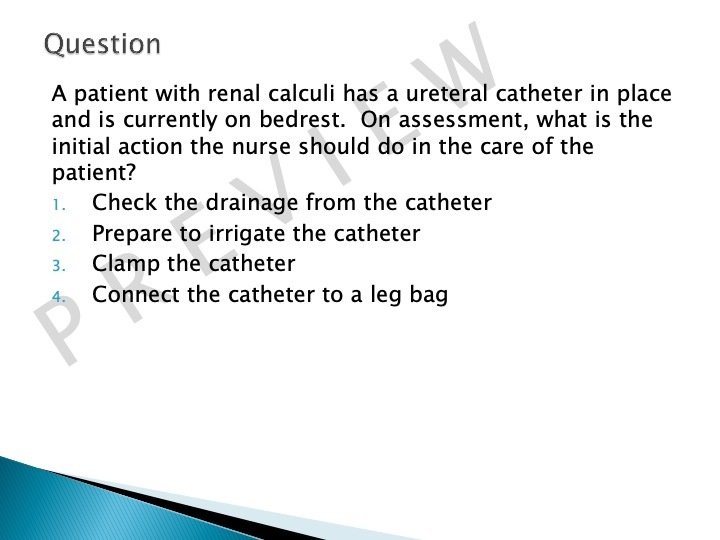 Question

A patient with renal calculi has a ureteral catheter in place and is currently on bedrest. On assessment, what is the initial action the nurse should do in the care of the patient?

1. Check the drainage from the catheter
2. Prepare to irrigate the catheter
3. Clamp the catheter
4. Connect the catheter to a leg bag

PREVIEW